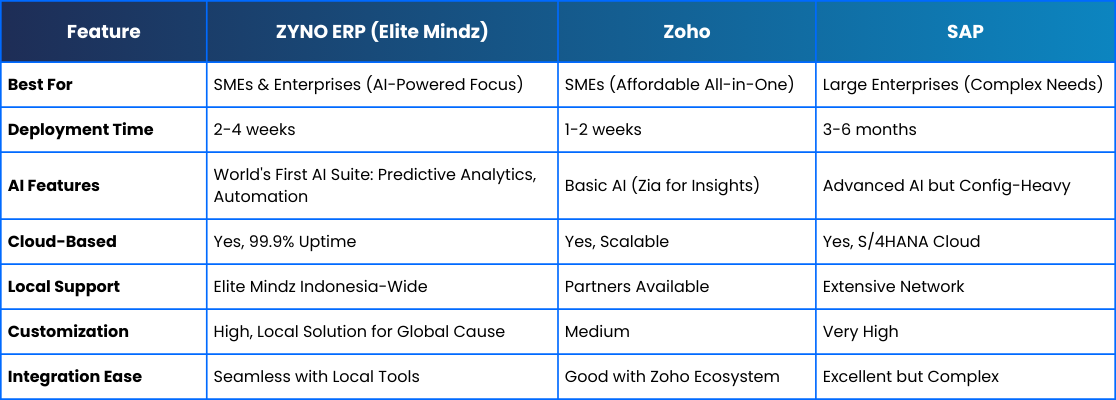 | Feature | ZYNO ERP (Elite Mindz) | Zoho | SAP |
|---|---|---|---|
| Best For | SMEs & Enterprises (AI-Powered Focus) | SMEs (Affordable All-in-One) | Large Enterprises (Complex Needs) |
| Deployment Time | 2-4 weeks | 1-2 weeks | 3-6 months |
| AI Features | World's First AI Suite: Predictive Analytics, Automation | Basic AI (Zia for Insights) | Advanced AI but Config-Heavy |
| Cloud-Based | Yes, 99.9% Uptime | Yes, Scalable | Yes, S/4HANA Cloud |
| Local Support | Elite Mindz Indonesia-Wide | Partners Available | Extensive Network |
| Customization | High, Local Solution for Global Cause | Medium | Very High |
| Integration Ease | Seamless with Local Tools | Good with Zoho Ecosystem | Excellent but Complex |